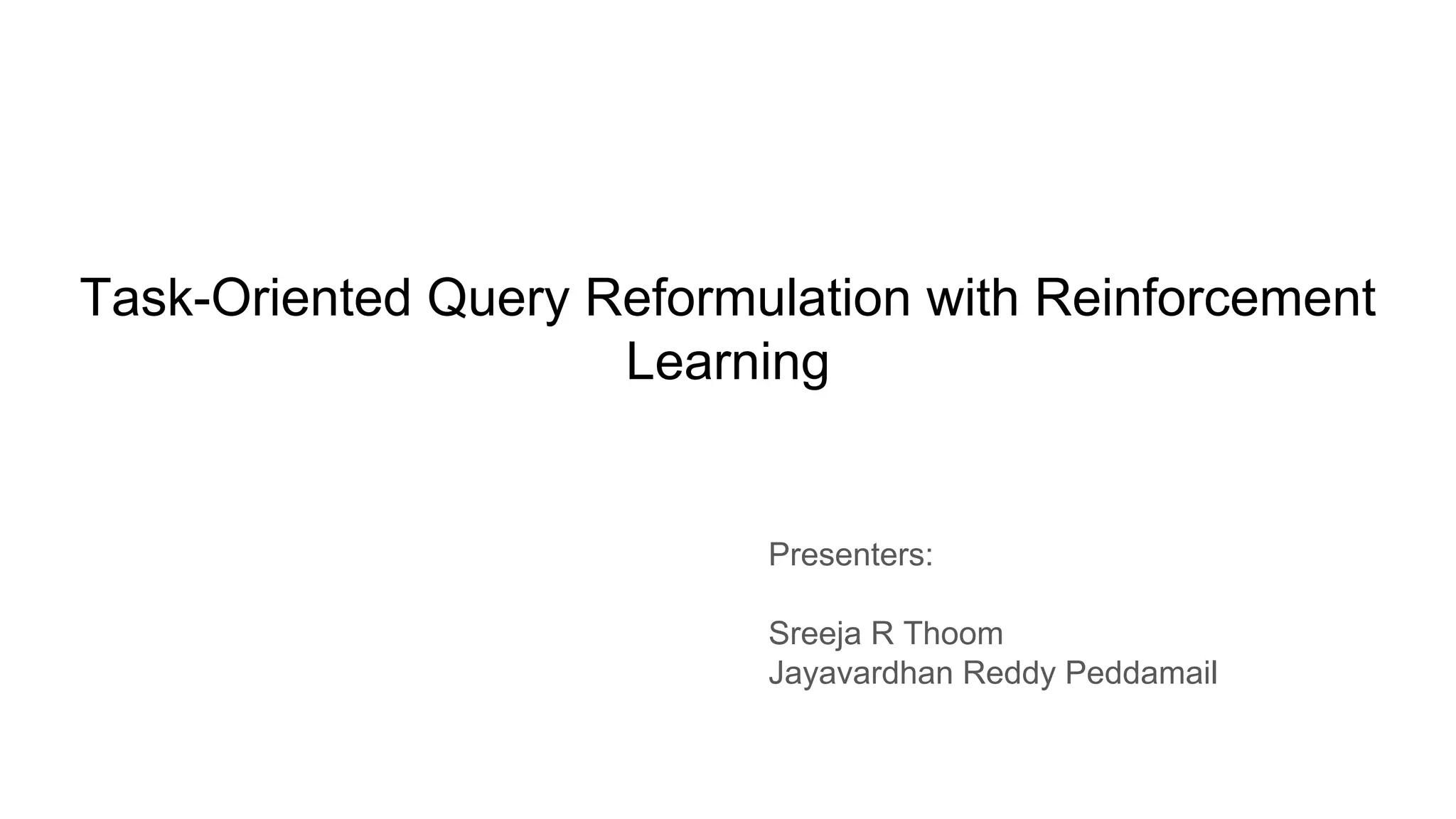 Task-Oriented Query Reformulation with Reinforcement Learning

Presenters:

Sreeja R Thoom
Jayavardhan Reddy Peddamail